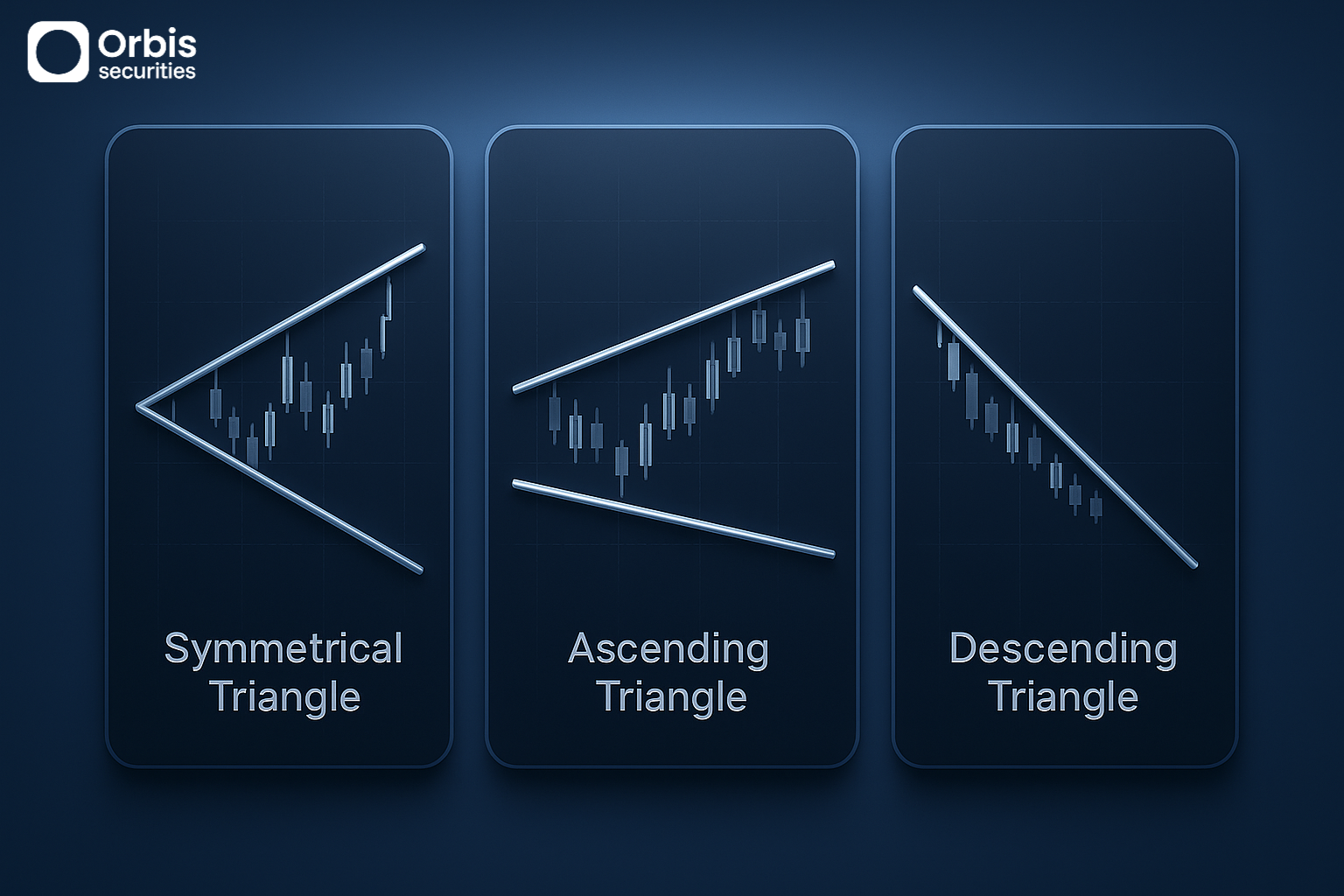 Orbis securities

Symmetrical Triangle

Ascending Triangle

Descending Triangle